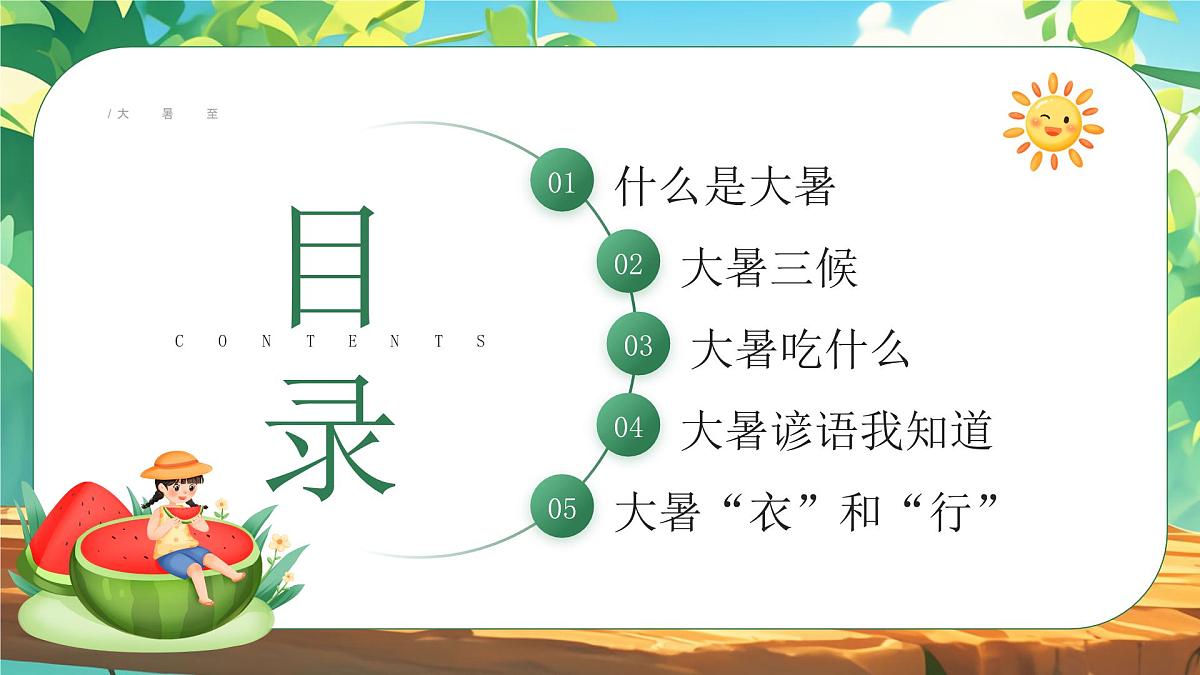 /大 暑 至

目
CONTENTS
录

01 什么是大暑

02 大暑三候

03 大暑吃什么

04 大暑谚语我知道

05 大暑“衣”和“行”